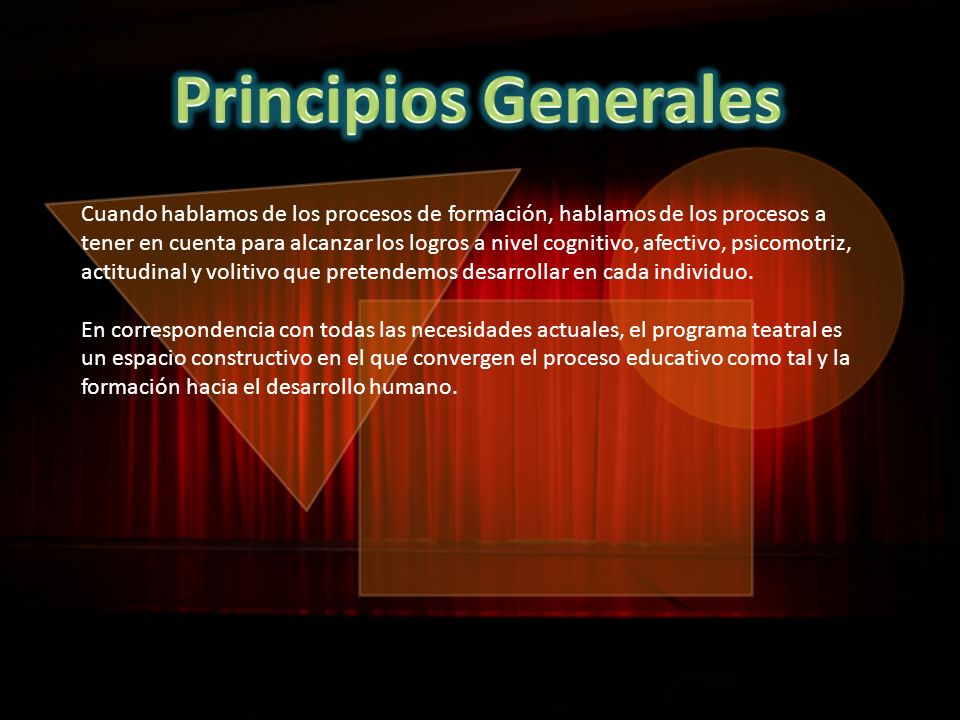 Principios Generales

Cuando hablamos de los procesos de formación, hablamos de los procesos a tener en cuenta para alcanzar los logros a nivel cognitivo, afectivo, psicomotriz, actitudinal y volitivo que pretendemos desarrollar en cada individuo.

En correspondencia con todas las necesidades actuales, el programa teatral es un espacio constructivo en el que convergen el proceso educativo como tal y la formación hacia el desarrollo humano.